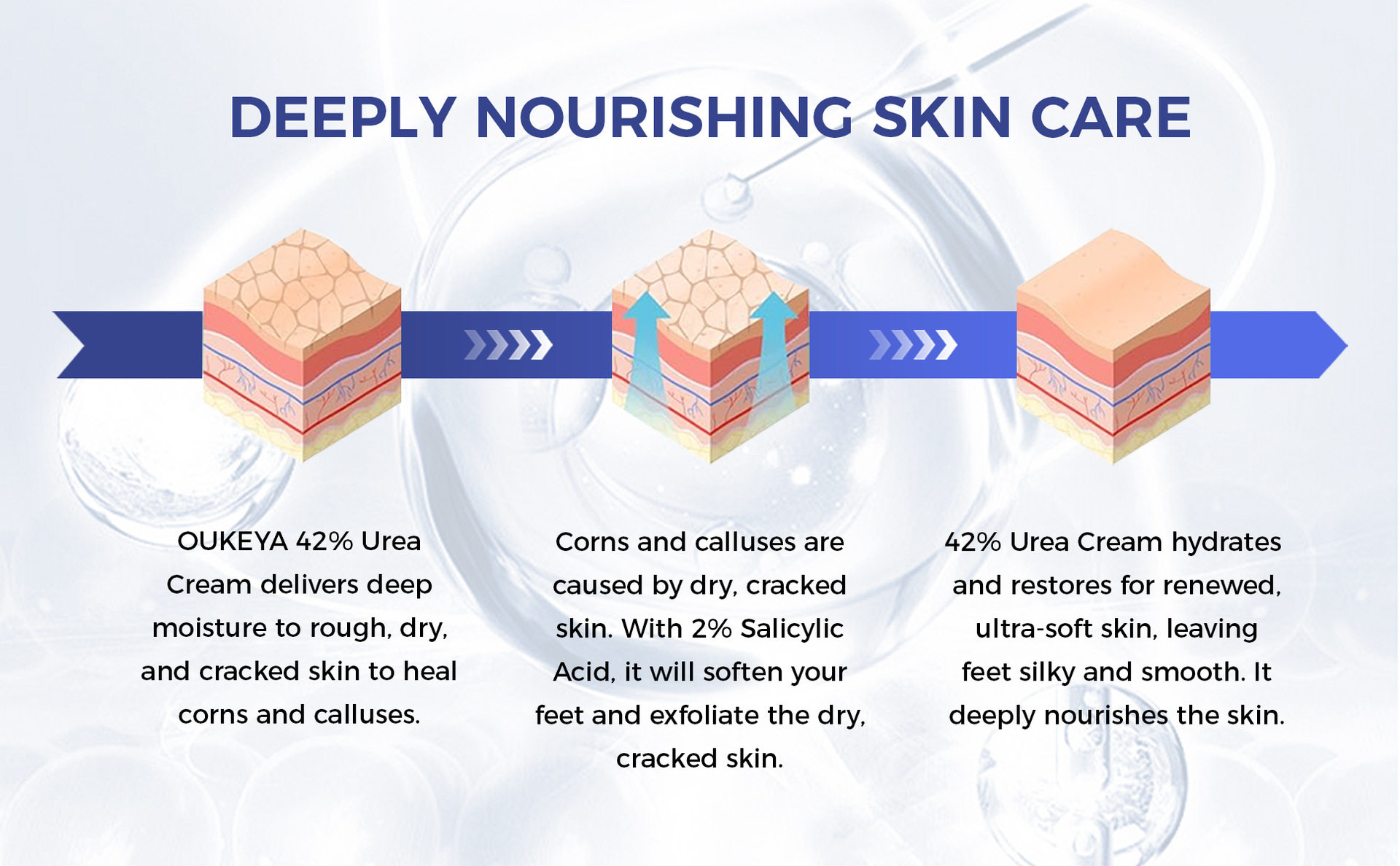 DEEPLY NOURISHING SKIN CARE

OUKEYA 42% Urea Cream delivers deep moisture to rough, dry, and cracked skin to heal corns and calluses.

Corns and calluses are caused by dry, cracked skin. With 2% Salicylic Acid, it will soften your feet and exfoliate the dry, cracked skin.

42% Urea Cream hydrates and restores for renewed, ultra-soft skin, leaving feet silky and smooth. It deeply nourishes the skin.